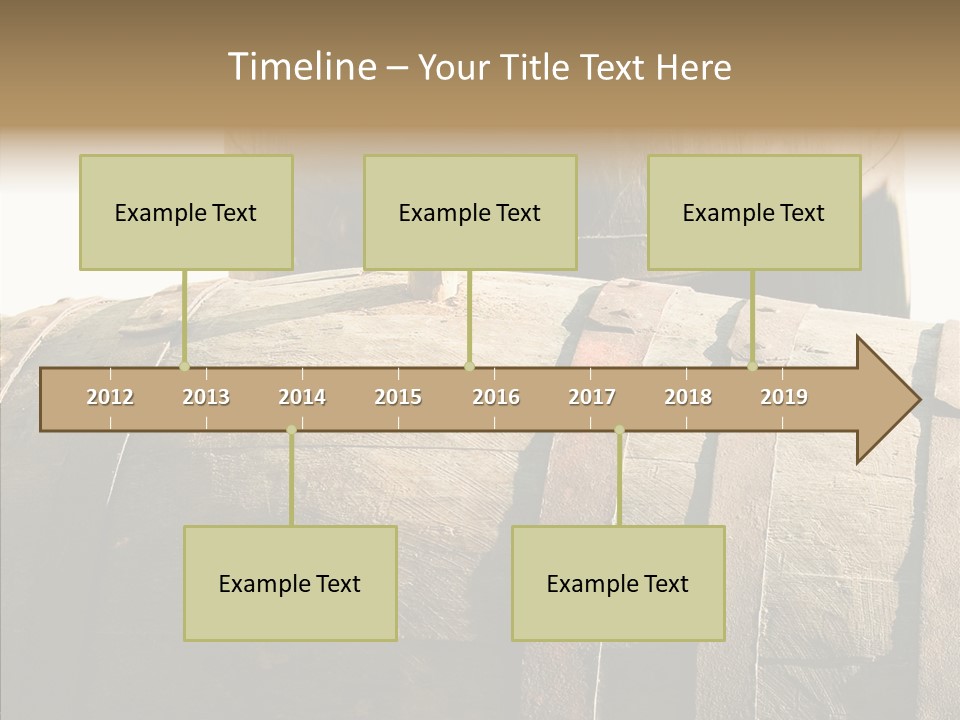 Timeline – Your Title Text Here

Example Text

Example Text

Example Text

2012 2013 2014 2015 2016 2017 2018 2019

Example Text

Example Text